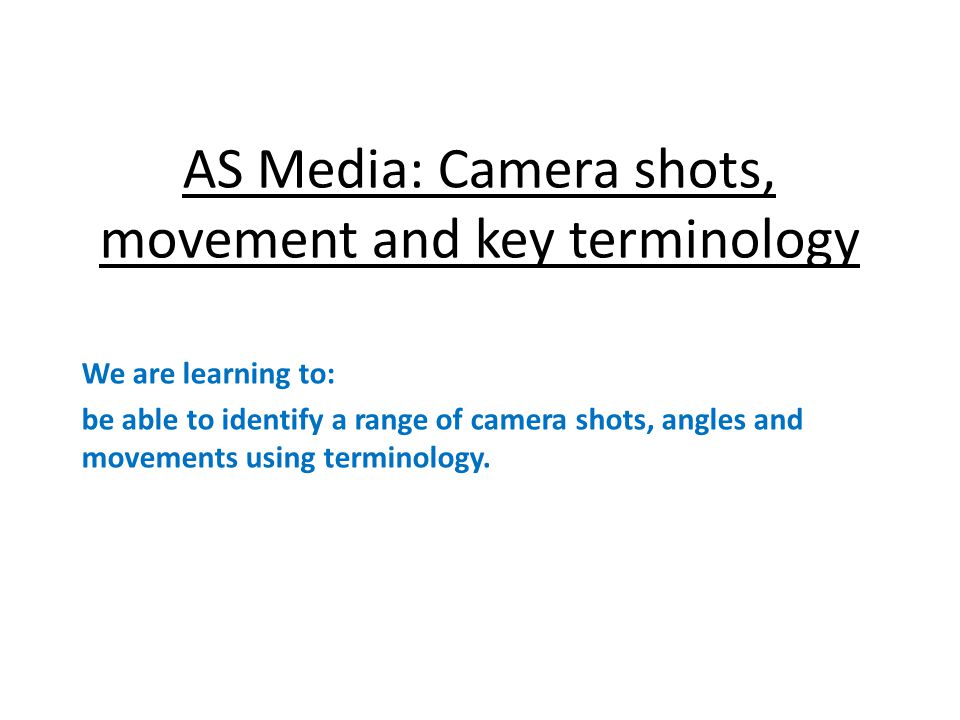 AS Media: Camera shots, movement and key terminology

We are learning to:

be able to identify a range of camera shots, angles and movements using terminology.